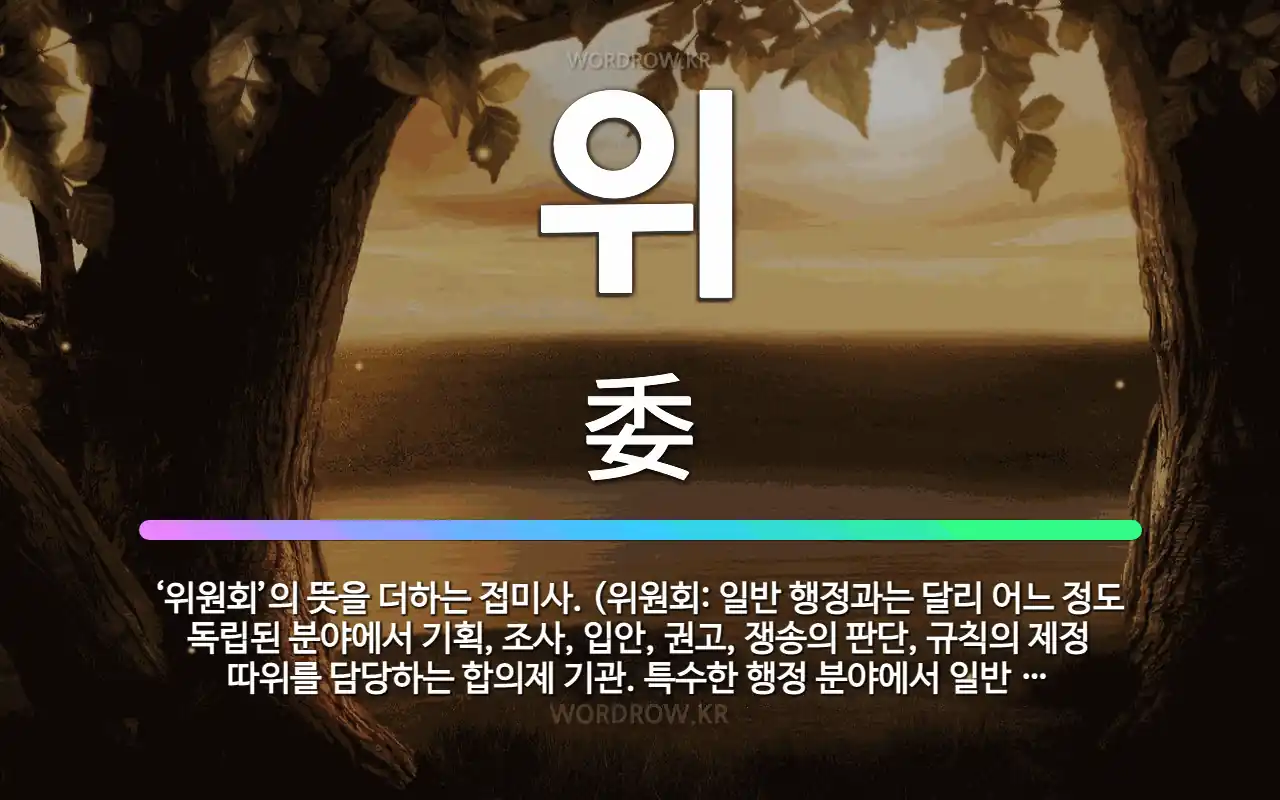 WORDROW.KR

위

委

‘위원회’의 뜻을 더하는 접미사. (위원회: 일반 행정과는 달리 어느 정도 독립된 분야에서 기획, 조사, 입안, 권고, 쟁송의 판단, 규칙의 제정 따위를 담당하는 합의제 기관. 특수한 행정 분야에서 일반 …

WORDROW.KR